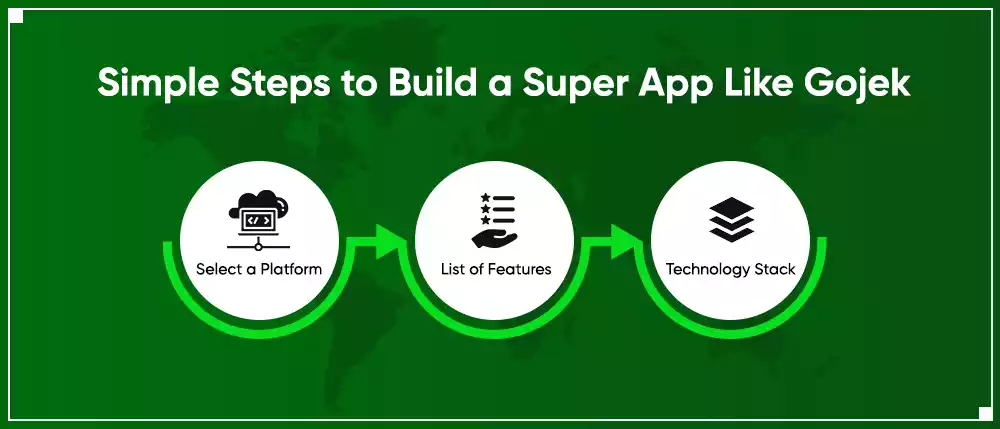 Simple Steps to Build a Super App Like Gojek

Select a Platform

List of Features

Technology Stack